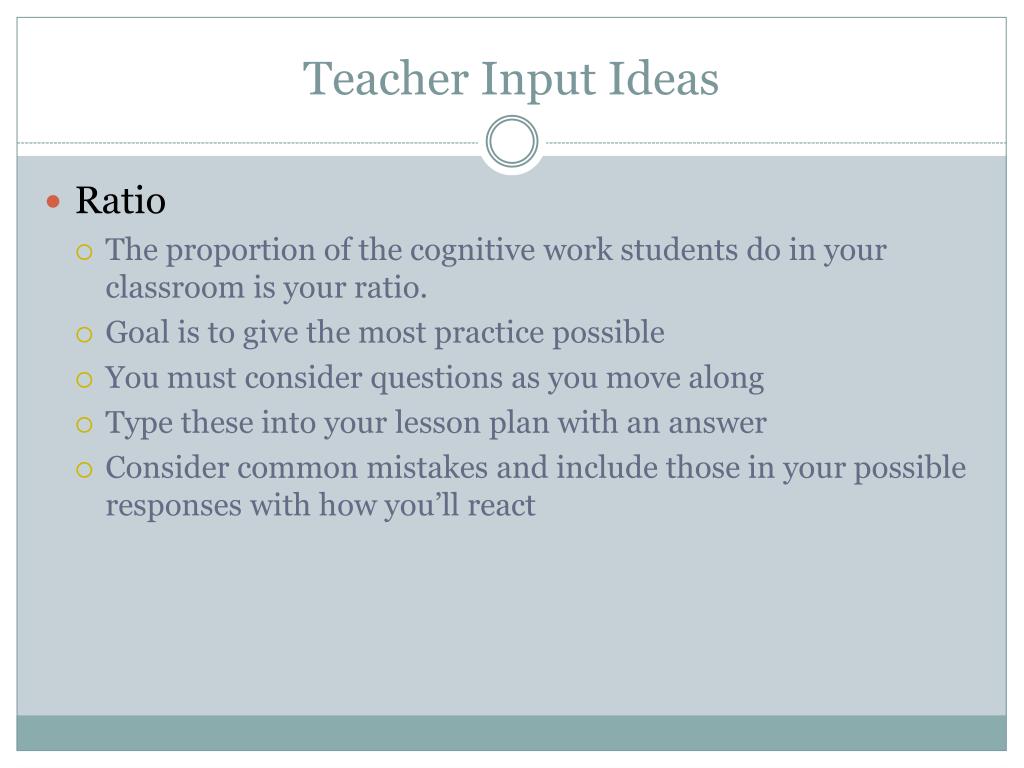 Teacher Input Ideas

- Ratio
  - The proportion of the cognitive work students do in your classroom is your ratio.
  - Goal is to give the most practice possible
  - You must consider questions as you move along
  - Type these into your lesson plan with an answer
  - Consider common mistakes and include those in your possible responses with how you'll react